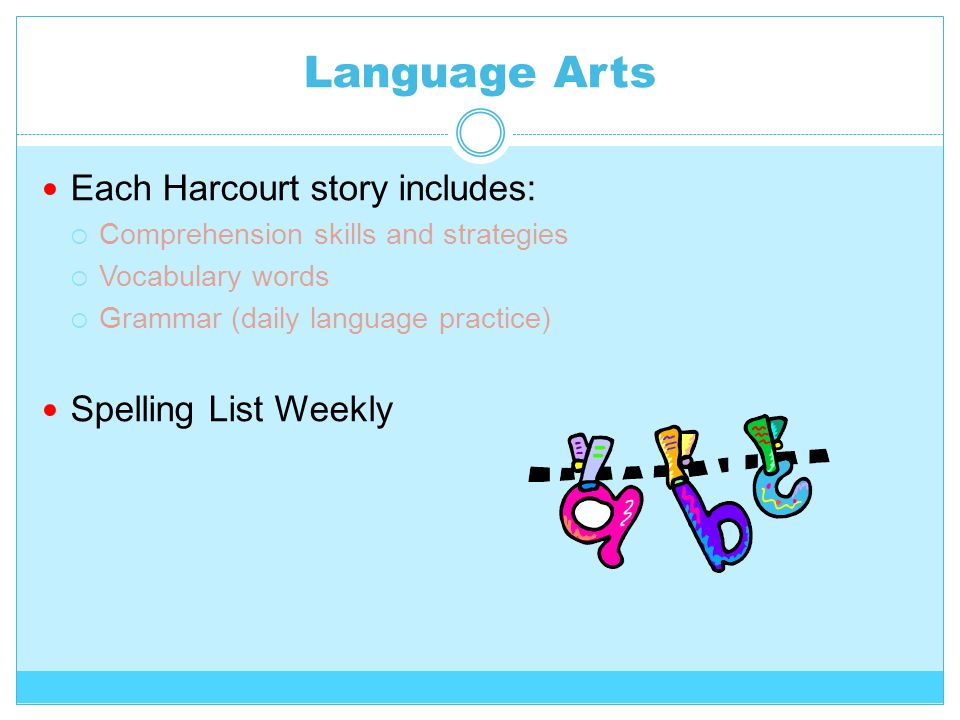 Language Arts

Each Harcourt story includes:
Comprehension skills and strategies
Vocabulary words
Grammar (daily language practice)

Spelling List Weekly

a b c